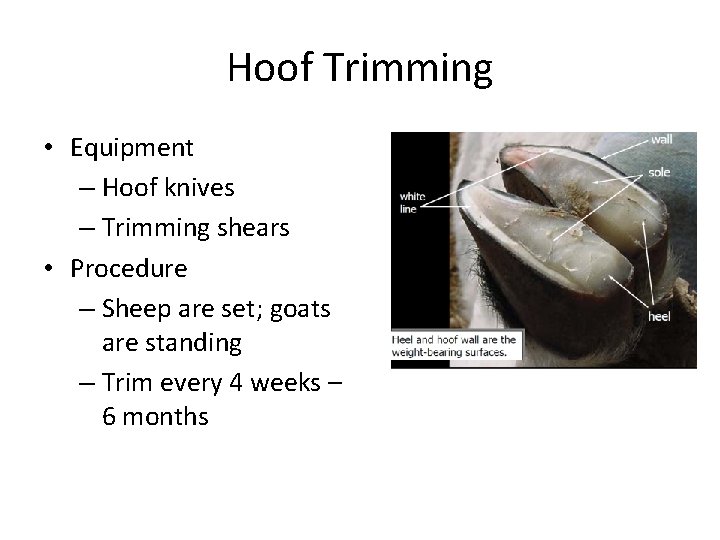 Hoof Trimming

• Equipment
– Hoof knives
– Trimming shears
• Procedure
– Sheep are set; goats are standing
– Trim every 4 weeks – 6 months

wall
sole
white line
heel
Heel and hoof wall are the weight-bearing surfaces.